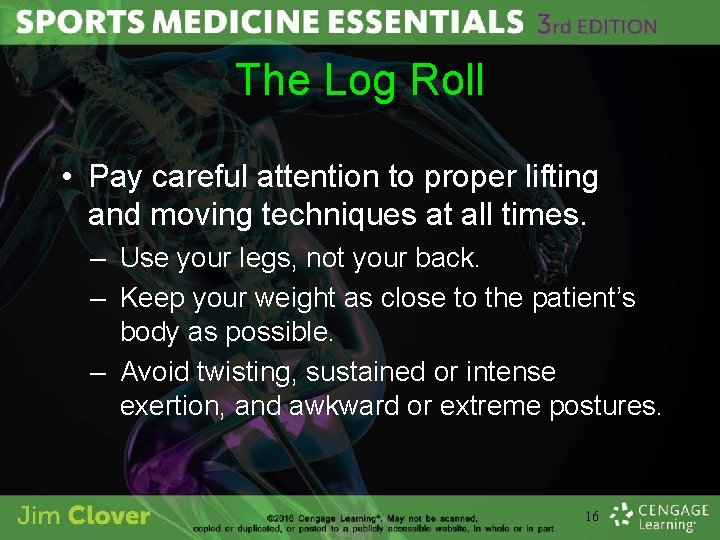 SPORTS MEDICINE ESSENTIALS 3rd EDITION

The Log Roll

• Pay careful attention to proper lifting and moving techniques at all times.
– Use your legs, not your back.
– Keep your weight as close to the patient's body as possible.
– Avoid twisting, sustained or intense exertion, and awkward or extreme postures.

Jim Clover

©2016 Cengage Learning®. May not be scanned, copied or duplicated, or posted to a publicly accessible website, in whole or in part.

16

CENGAGE Learning®